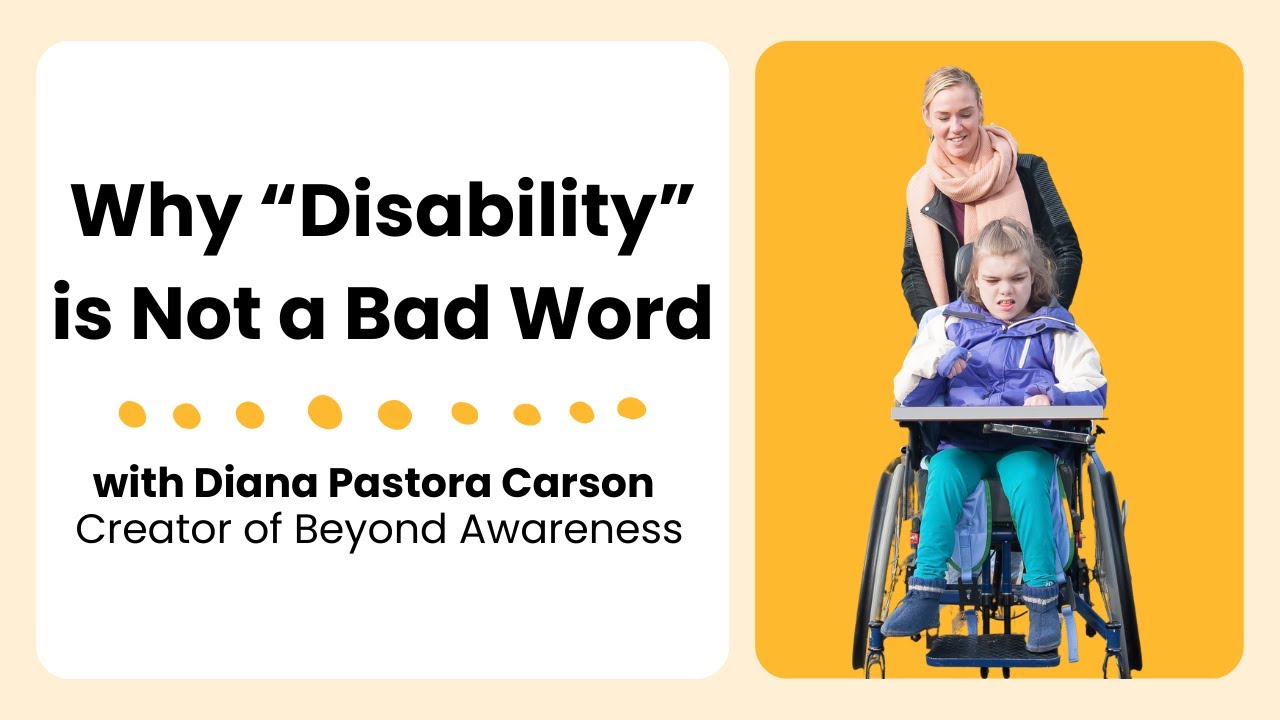 Why “Disability” is Not a Bad Word

with Diana Pastora Carson
Creator of Beyond Awareness